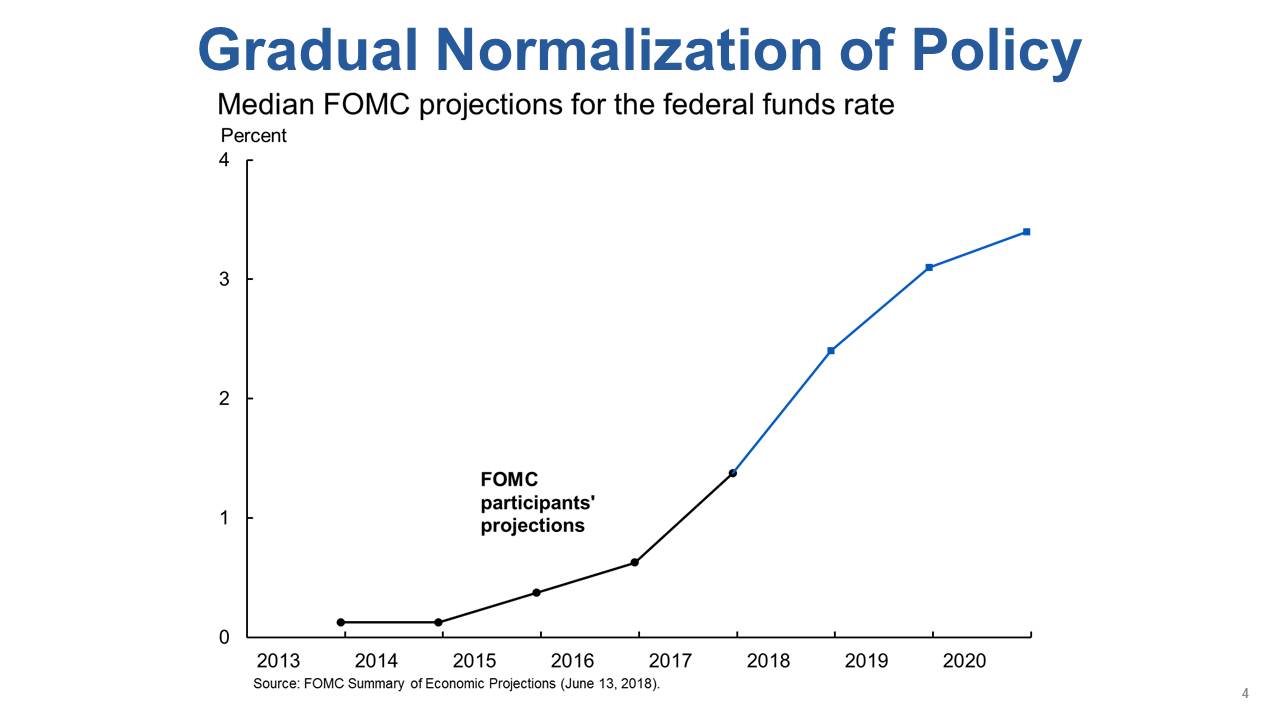 Gradual Normalization of Policy

Median FOMC projections for the federal funds rate

Percent

4
3
2
1
0

FOMC participants' projections

2013 2014 2015 2016 2017 2018 2019 2020

Source: FOMC Summary of Economic Projections (June 13, 2018).

4